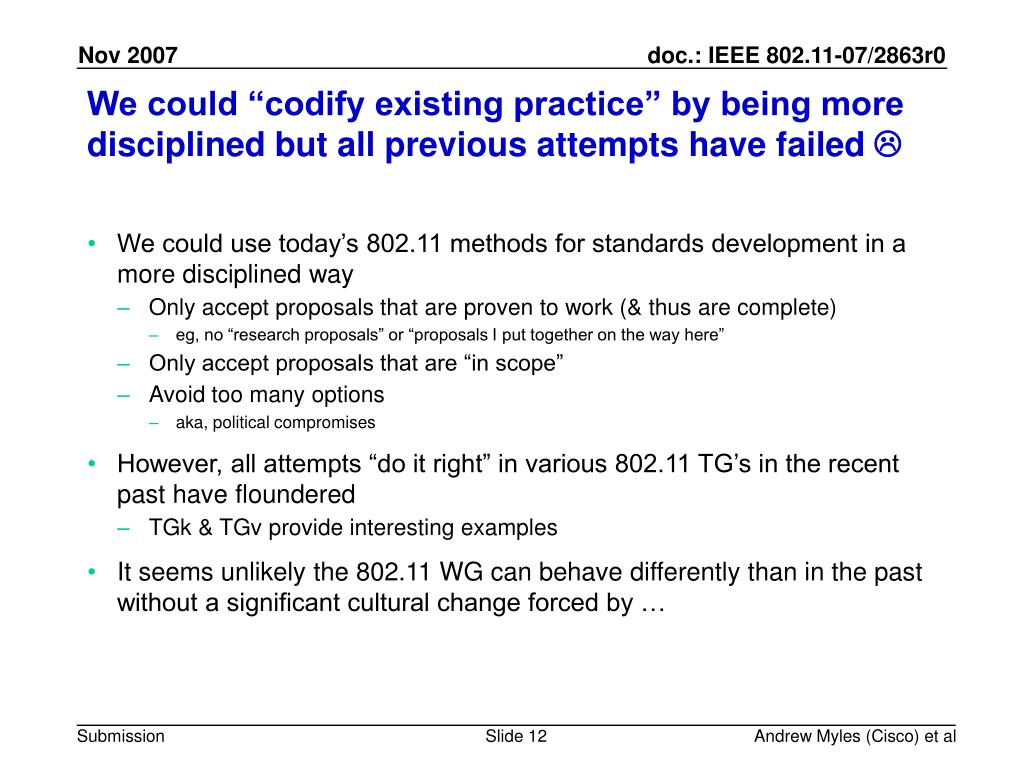 Nov 2007

doc.: IEEE 802.11-07/2863r0

We could “codify existing practice” by being more disciplined but all previous attempts have failed ☹

• We could use today’s 802.11 methods for standards development in a more disciplined way
– Only accept proposals that are proven to work (& thus are complete)
– eg, no “research proposals” or “proposals I put together on the way here”
– Only accept proposals that are “in scope”
– Avoid too many options
– aka, political compromises

• However, all attempts “do it right” in various 802.11 TG’s in the recent past have floundered
– TGk & TGv provide interesting examples

• It seems unlikely the 802.11 WG can behave differently than in the past without a significant cultural change forced by …

Submission

Slide 12

Andrew Myles (Cisco) et al